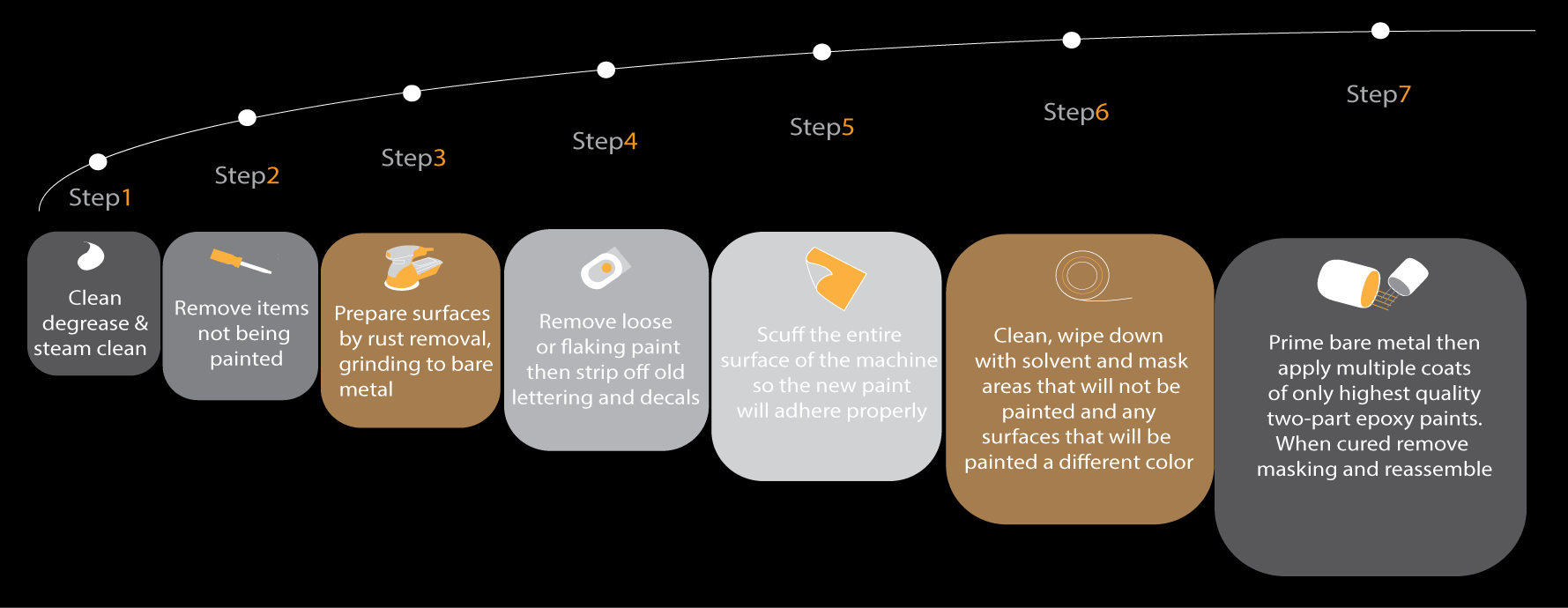 Step1

Clean degrease & steam clean

Step2

Remove items not being painted

Step3

Prepare surfaces by rust removal, grinding to bare metal

Step4

Remove loose or flaking paint then strip off old lettering and decals

Step5

Scuff the entire surface of the machine so the new paint will adhere properly

Step6

Clean, wipe down with solvent and mask areas that will not be painted and any surfaces that will be painted a different color

Step7

Prime bare metal then apply multiple coats of only highest quality two-part epoxy paints. When cured remove masking and reassemble